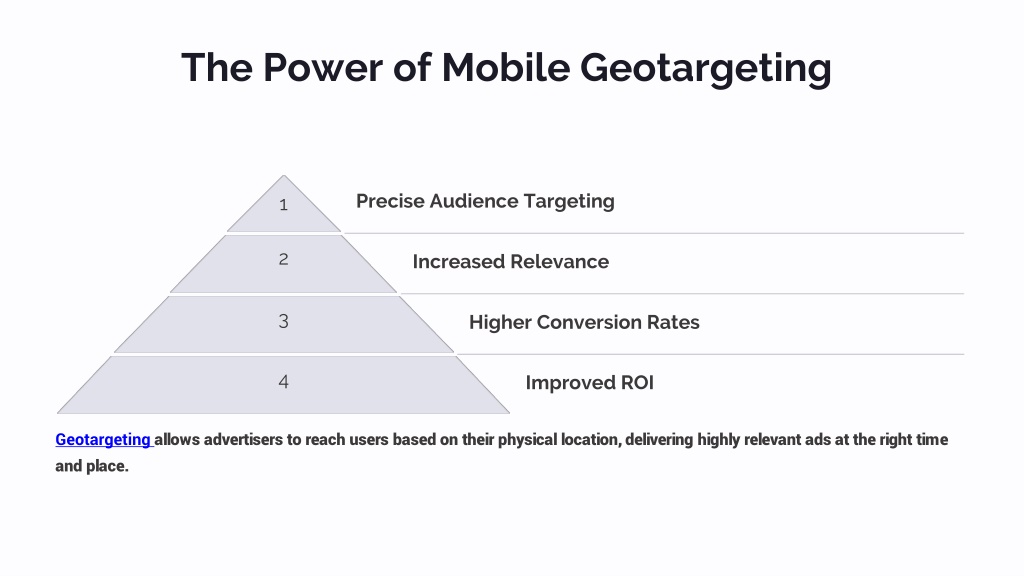 The Power of Mobile Geotargeting

1
Precise Audience Targeting

2
Increased Relevance

3
Higher Conversion Rates

4
Improved ROI

Geotargeting allows advertisers to reach users based on their physical location, delivering highly relevant ads at the right time and place.